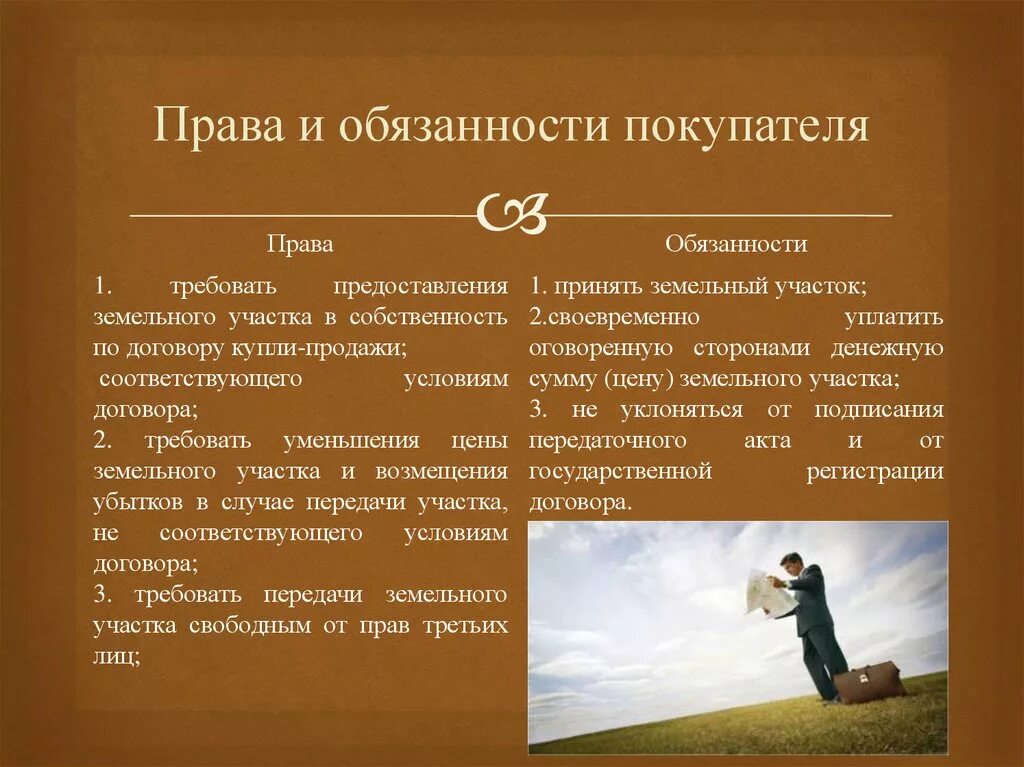 Права и обязанности покупателя

Права

1. требовать предоставления земельного участка в собственность по договору купли-продажи;
соответствующего условиям договора;
2. требовать уменьшения цены земельного участка и возмещения убытков в случае передачи участка, не соответствующего условиям договора;
3. требовать передачи земельного участка свободным от прав третьих лиц;

Обязанности

1. принять земельный участок;
2.своевременно уплатить оговоренную сторонами денежную сумму (цену) земельного участка;
3. не уклоняться от подписания передаточного акта и от государственной регистрации договора.